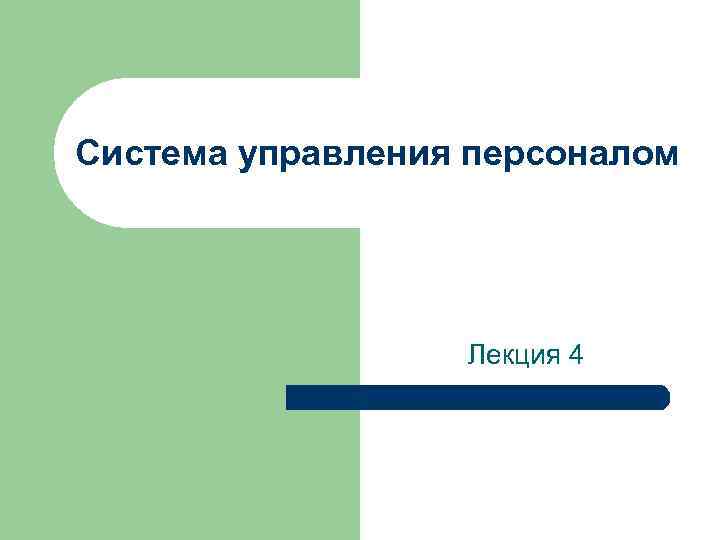 Система управления персоналом

Лекция 4